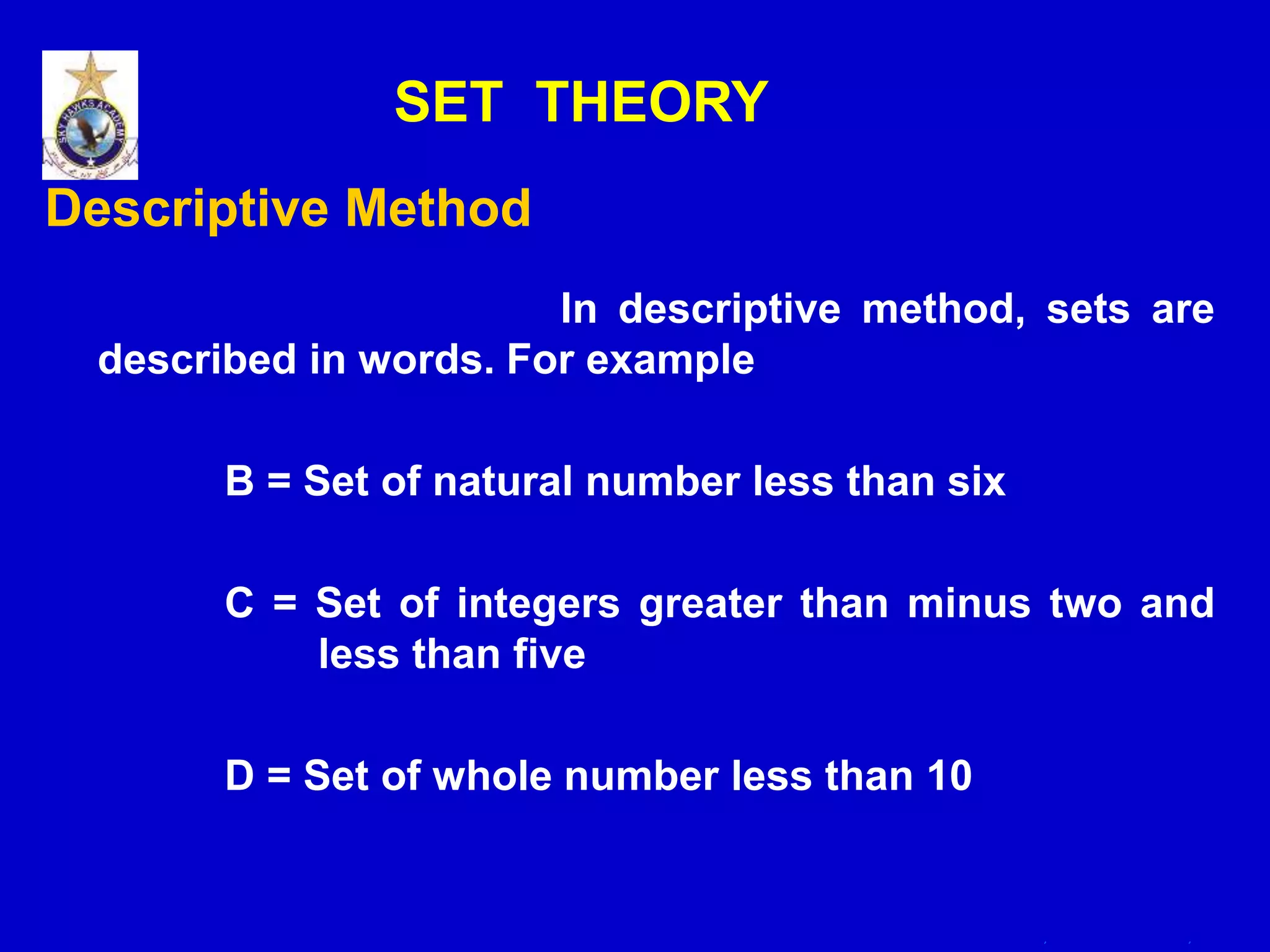 SKY HAWKS ACADEMY

SET THEORY

Descriptive Method

In descriptive method, sets are described in words. For example

B = Set of natural number less than six

C = Set of integers greater than minus two and less than five

D = Set of whole number less than 10